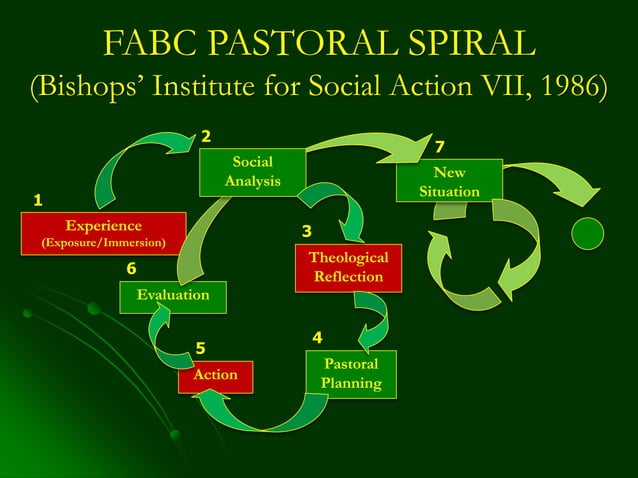 FABC PASTORAL SPIRAL
(Bishops' Institute for Social Action VII, 1986)

1
Experience
(Exposure/Immersion)

2
Social Analysis

3
Theological Reflection

4
Pastoral Planning

5
Action

6
Evaluation

7
New Situation